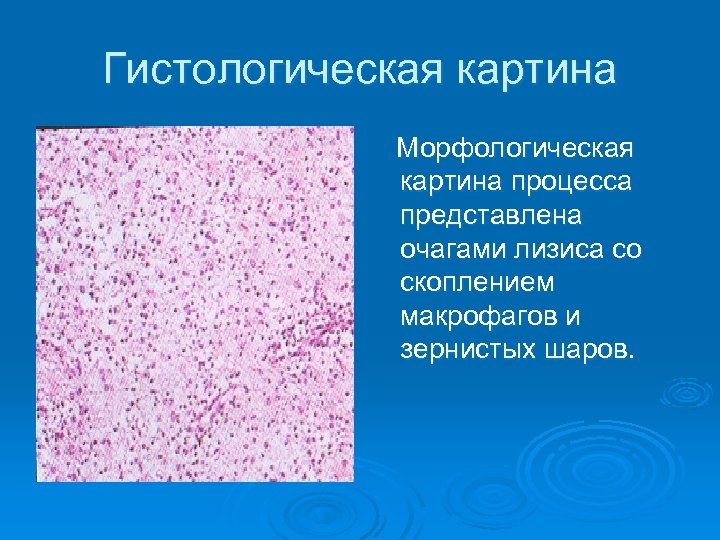 Гистологическая картина

Морфологическая картина процесса представлена очагами лизиса со скоплением макрофагов и зернистых шаров.